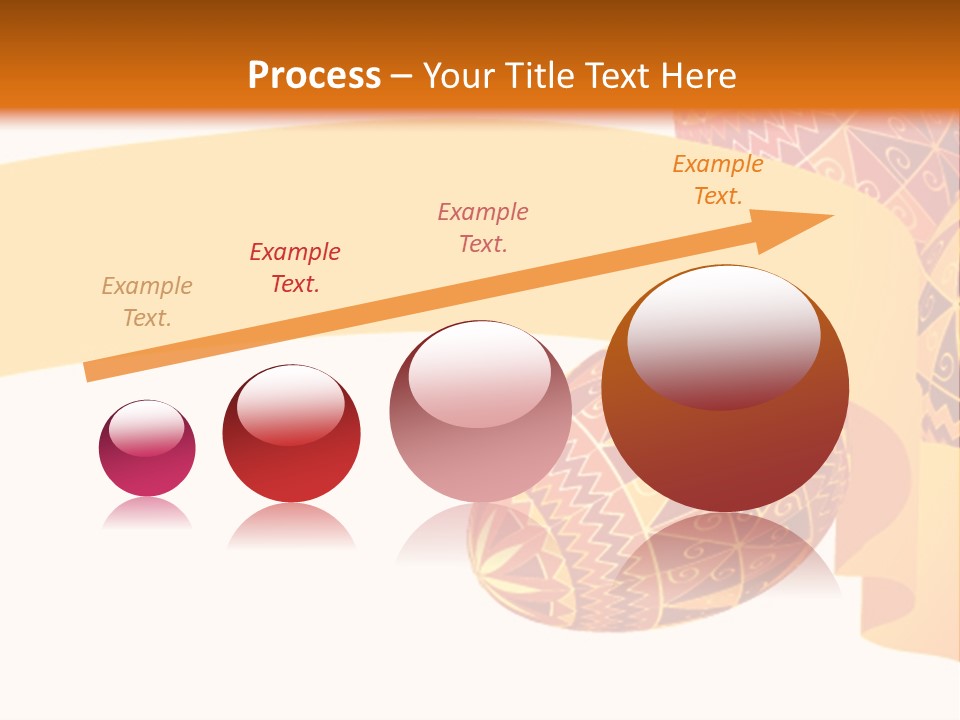 Process – Your Title Text Here

Example Text.

Example Text.

Example Text.

Example Text.